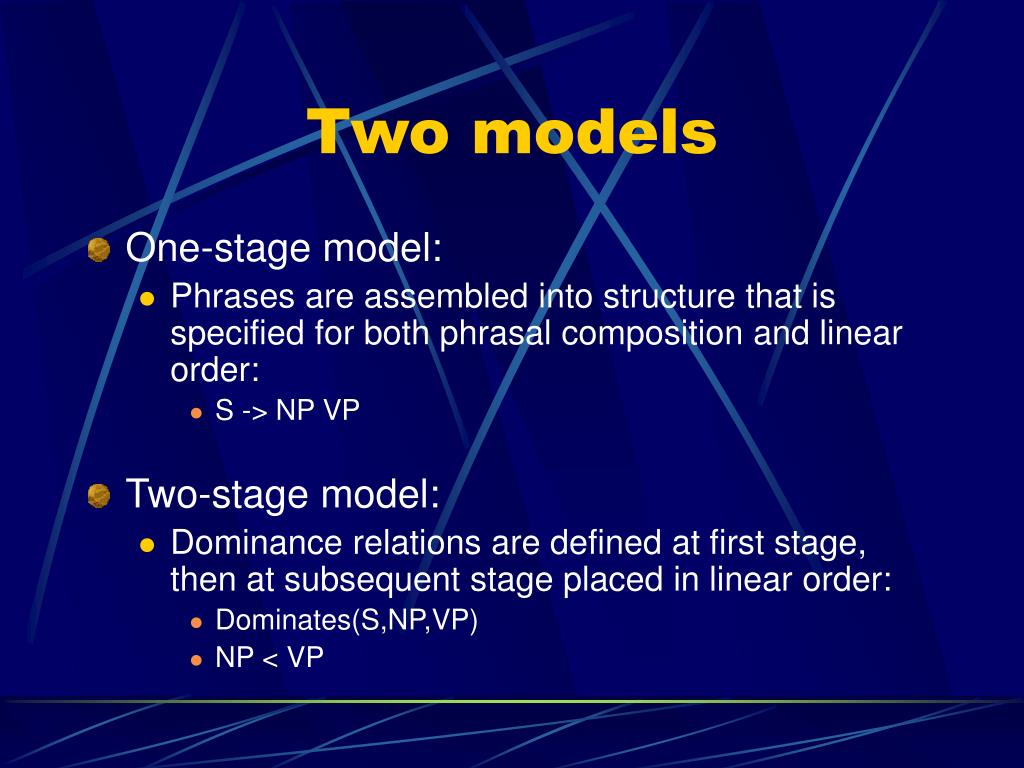 Two models

One-stage model:

Phrases are assembled into structure that is specified for both phrasal composition and linear order:

S -> NP VP

Two-stage model:

Dominance relations are defined at first stage, then at subsequent stage placed in linear order:

Dominates(S,NP,VP)

NP < VP